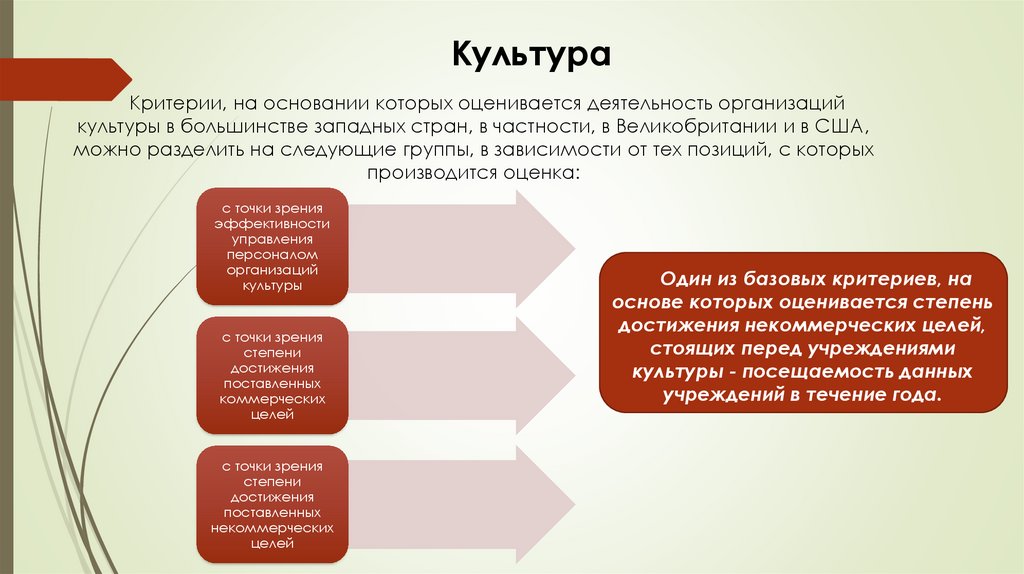 Культура

Критерии, на основании которых оценивается деятельность организаций культуры в большинстве западных стран, в частности, в Великобритании и в США, можно разделить на следующие группы, в зависимости от тех позиций, с которых производится оценка:

с точки зрения эффективности управления персоналом организаций культуры

с точки зрения степени достижения поставленных коммерческих целей

с точки зрения степени достижения поставленных некоммерческих целей

Один из базовых критериев, на основе которых оценивается степень достижения некоммерческих целей, стоящих перед учреждениями культуры - посещаемость данных учреждений в течение года.